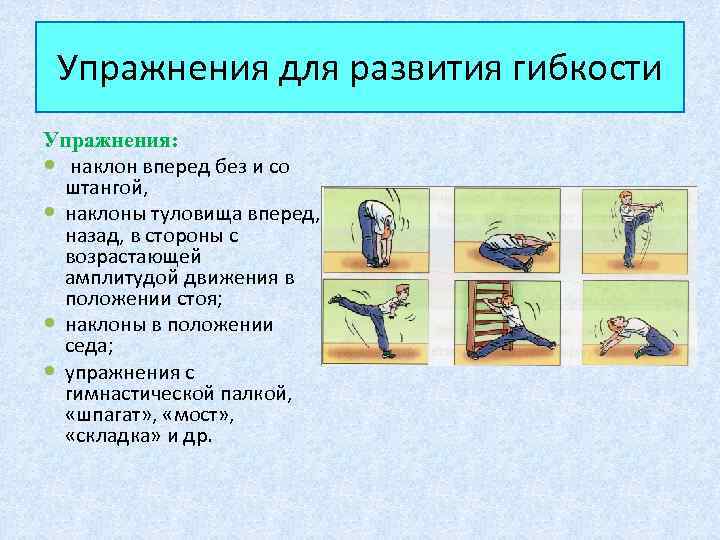 Упражнения для развития гибкости

Упражнения:

- наклон вперед без и со штангой,
- наклоны туловища вперед, назад, в стороны с возрастающей амплитудой движения в положении стоя;
- наклоны в положении седа;
- упражнения с гимнастической палкой, «шпагат», «мост», «складка» и др.